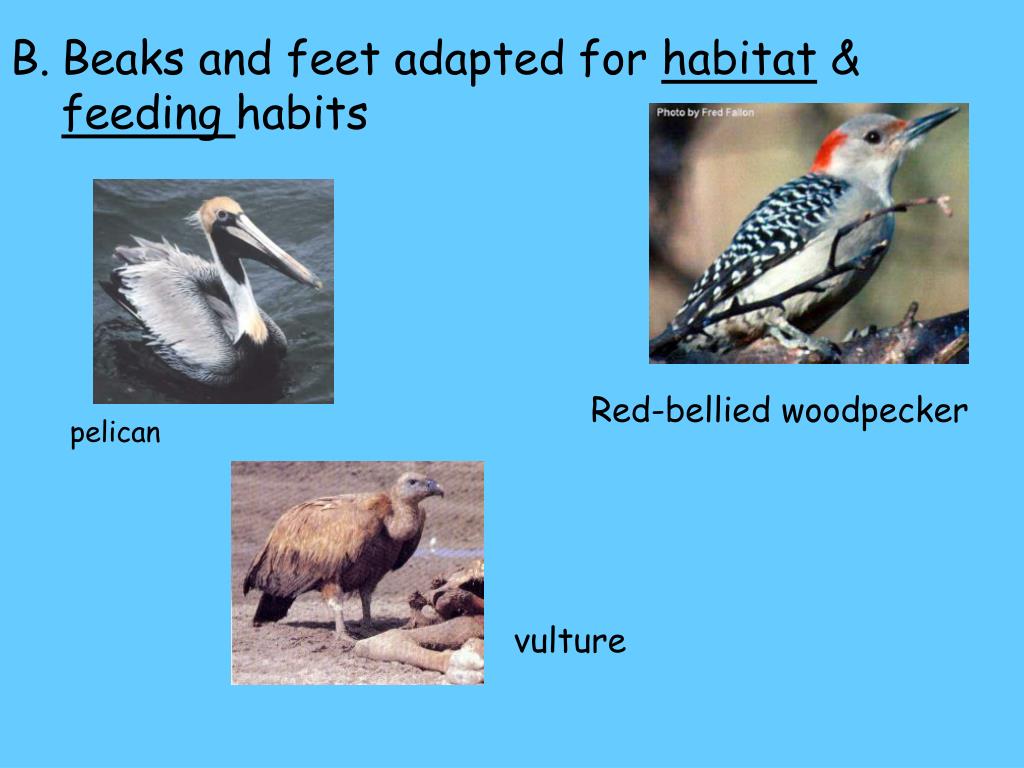 B. Beaks and feet adapted for habitat & feeding habits

Photo by Fred Fallon

pelican

Red-bellied woodpecker

vulture